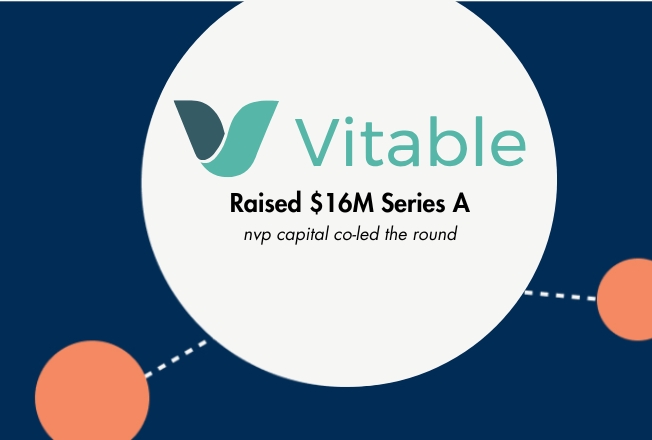 Vitable

Raised \$16M Series A

nvp capital co-led the round